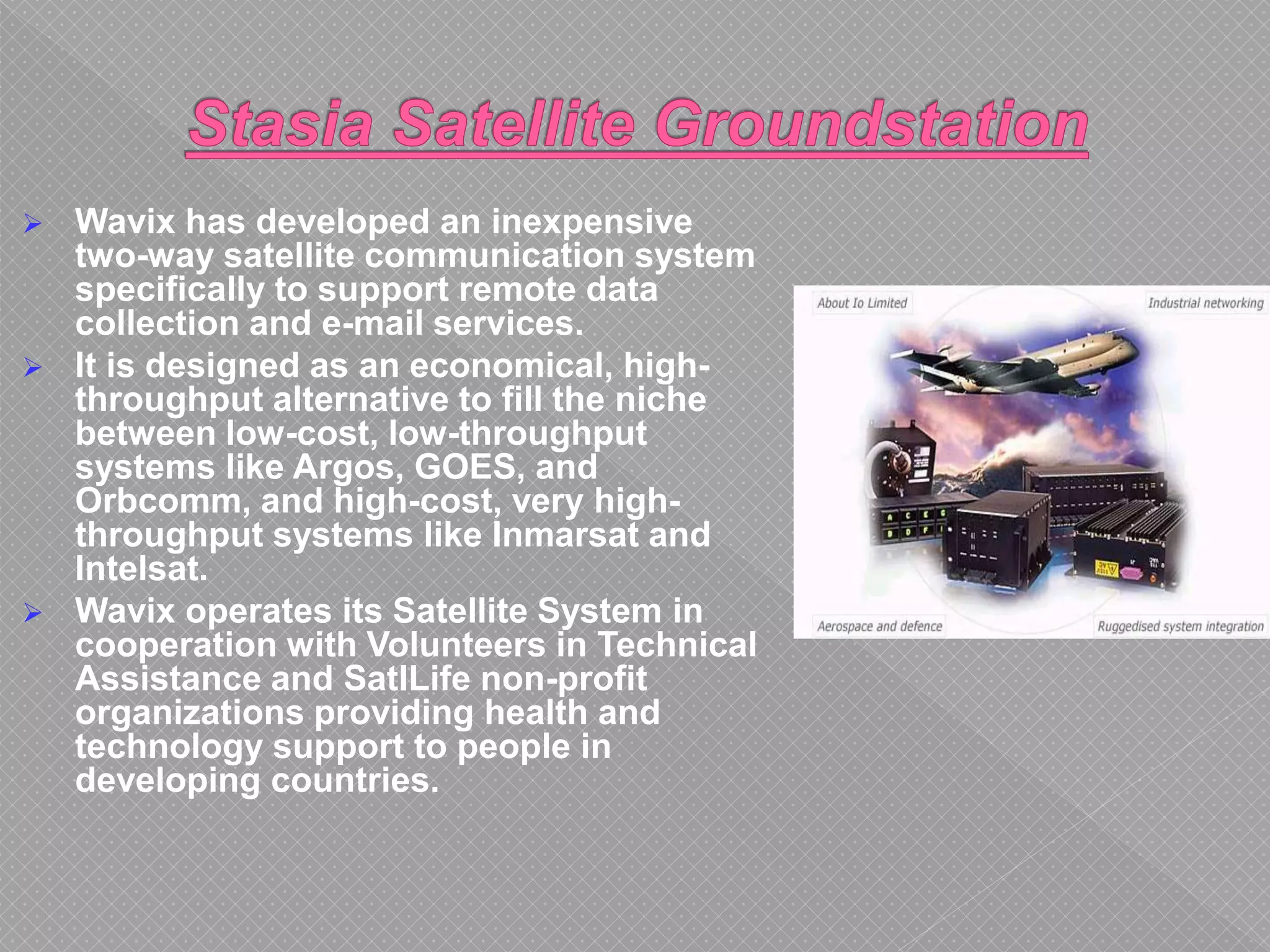 Stasia Satellite Groundstation

➢ Wavix has developed an inexpensive two-way satellite communication system specifically to support remote data collection and e-mail services.

➢ It is designed as an economical, high-throughput alternative to fill the niche between low-cost, low-throughput systems like Argos, GOES, and Orbcomm, and high-cost, very high-throughput systems like Inmarsat and Intelsat.

➢ Wavix operates its Satellite System in cooperation with Volunteers in Technical Assistance and SatlLife non-profit organizations providing health and technology support to people in developing countries.

About Io Limited
Industrial networking
Aerospace and defence
Ruggedised system integration